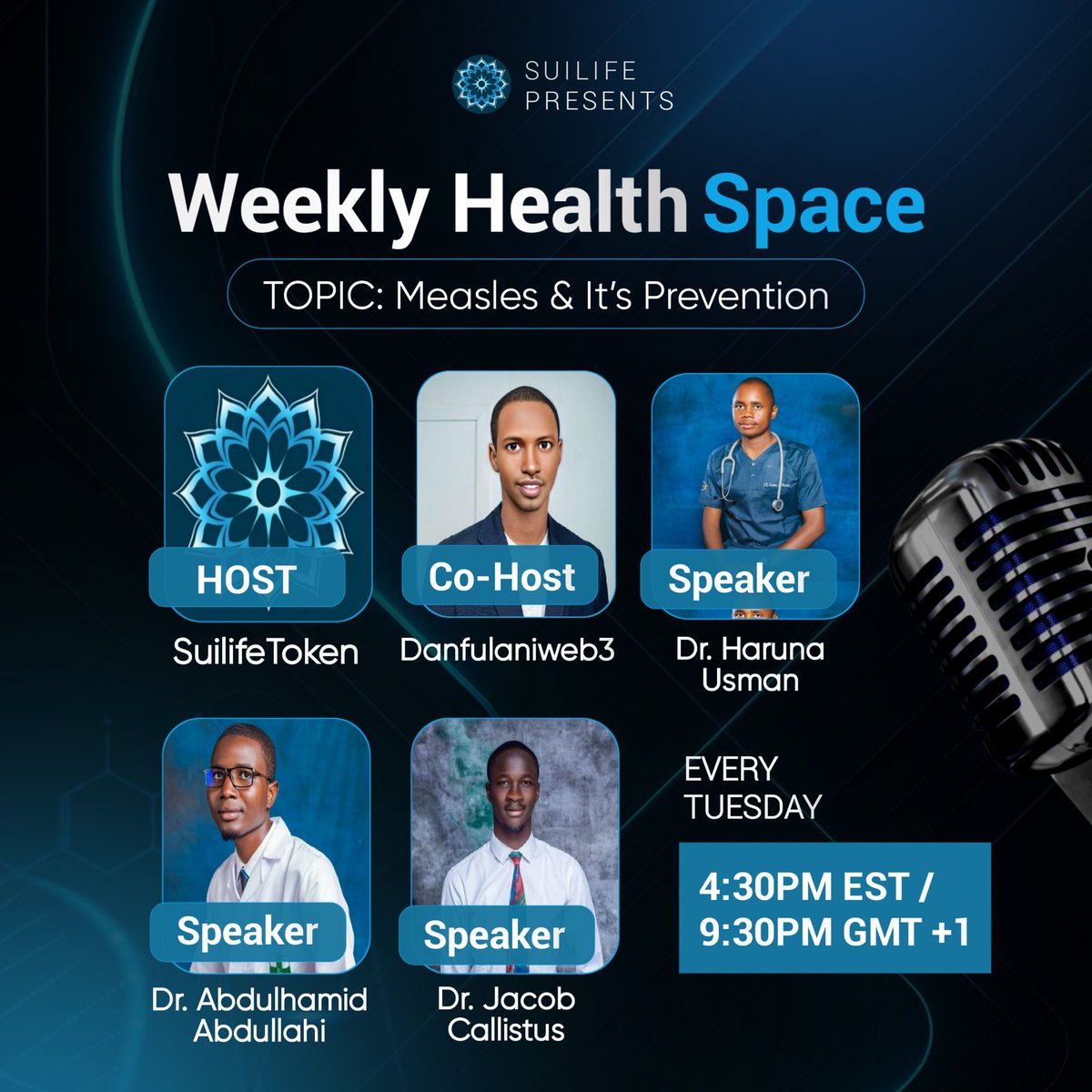 SUILIFE PRESENTS

Weekly Health Space

TOPIC: Measles & It's Prevention

HOST
SuilifeToken

Co-Host
Danfulaniweb3

Speaker
Dr. Haruna Usman

Speaker
Dr. Abdulhamid Abdullahi

Speaker
Dr. Jacob Callistus

EVERY TUESDAY

4:30PM EST / 9:30PM GMT +1